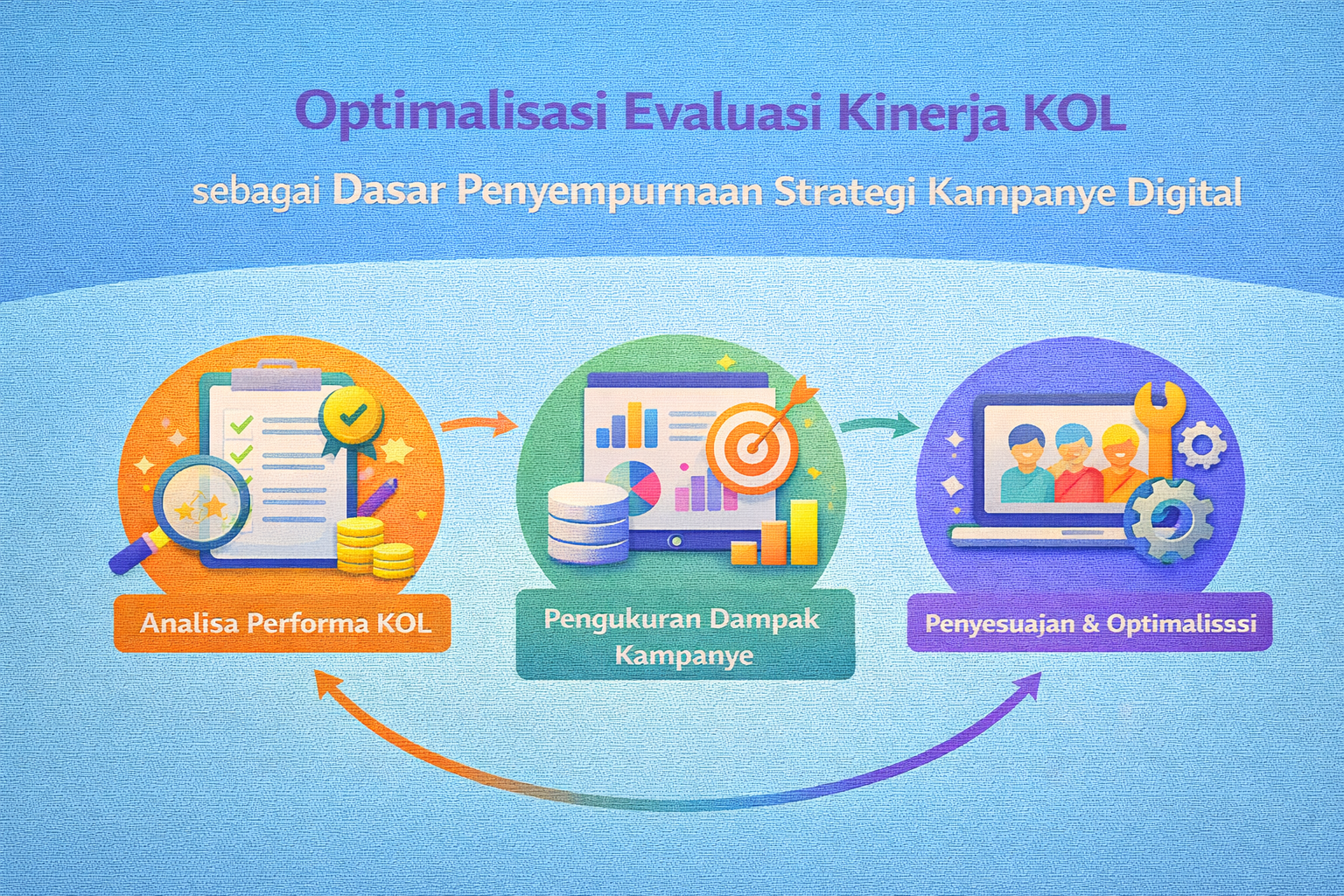 Optimalisasi Evaluasi Kinerja KOL

sebagai Dasar Penyempurnaan Strategi Kampanye Digital

Analisa Performa KOL

Pengukuran Dampak Kampanye

Penyesuajan & Optimalisssi